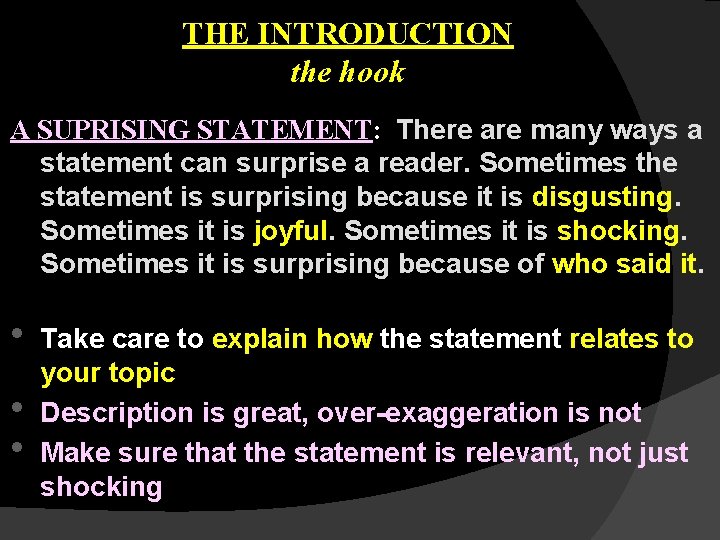 THE INTRODUCTION
the hook

A SUPRISING STATEMENT: There are many ways a statement can surprise a reader. Sometimes the statement is surprising because it is disgusting. Sometimes it is joyful. Sometimes it is shocking. Sometimes it is surprising because of who said it.

• Take care to explain how the statement relates to your topic
• Description is great, over-exaggeration is not
• Make sure that the statement is relevant, not just shocking